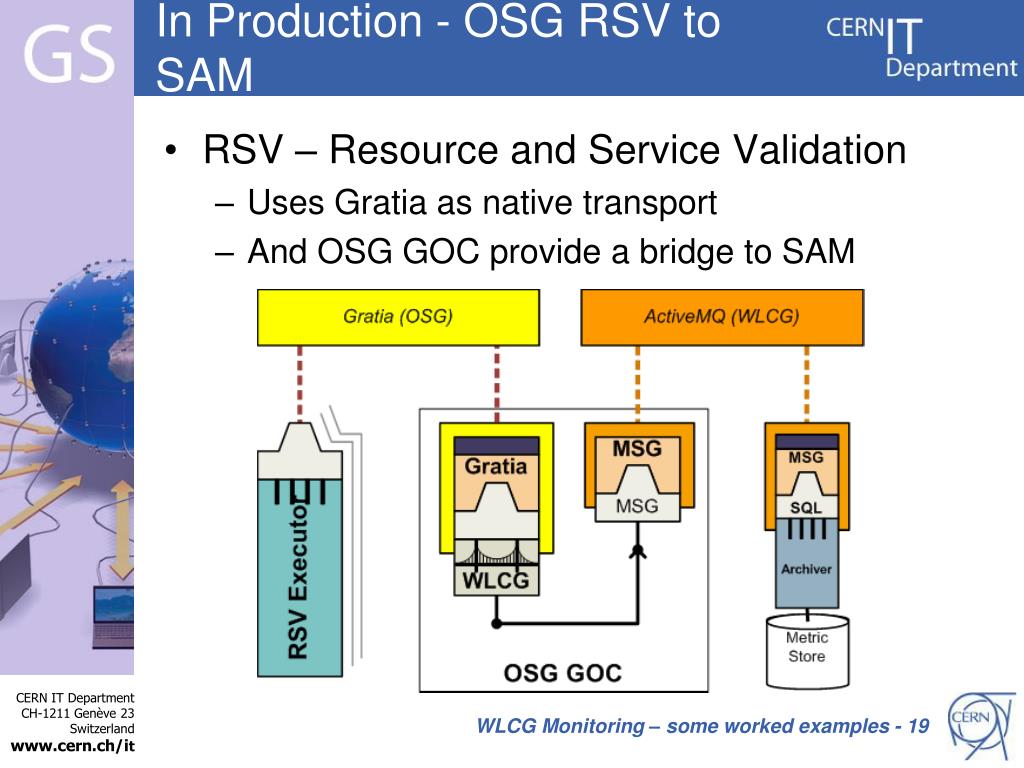 GS

In Production - OSG RSV to SAM

CERN IT Department

• RSV – Resource and Service Validation
– Uses Gratia as native transport
– And OSG GOC provide a bridge to SAM

Gratia (OSG)

ActiveMQ (WLCG)

RSV Executor

Gratia

WLCG

MSG

MSG

OSG GOC

MSG

SQL

Archiver

Metric Store

CERN IT Department
CH-1211 Genève 23
Switzerland
www.cern.ch/it

WLCG Monitoring – some worked examples - 19

CERN